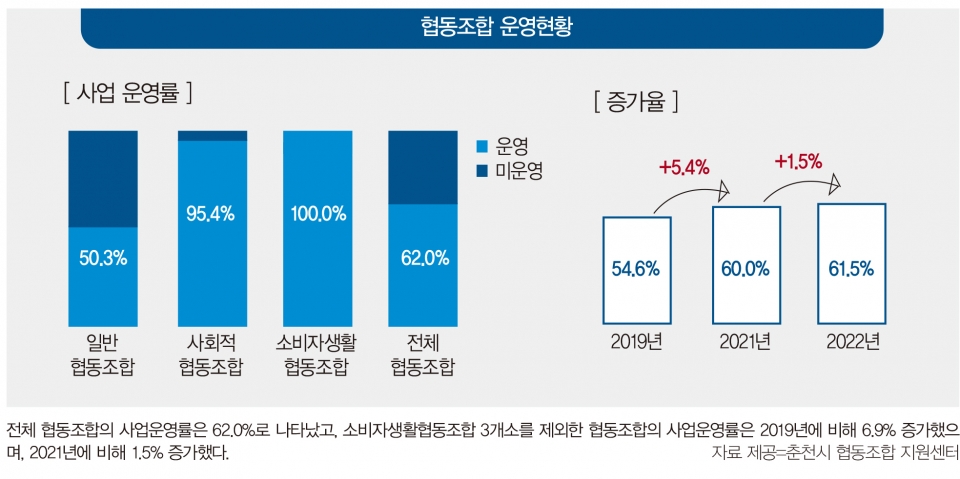 협동조합 운영현황

[ 사업 운영률 ]

운영
미운영

50.3%
95.4%
100.0%
62.0%

일반 협동조합
사회적 협동조합
소비자생활 협동조합
전체 협동조합

[ 증가율 ]

+5.4%
+1.5%

54.6%
60.0%
61.5%

2019년
2021년
2022년

전체 협동조합의 사업운영률은 62.0%로 나타났고, 소비자생활협동조합 3개소를 제외한 협동조합의 사업운영률은 2019년에 비해 6.9% 증가했으며, 2021년에 비해 1.5% 증가했다.

자료 제공=춘천시 협동조합 지원센터